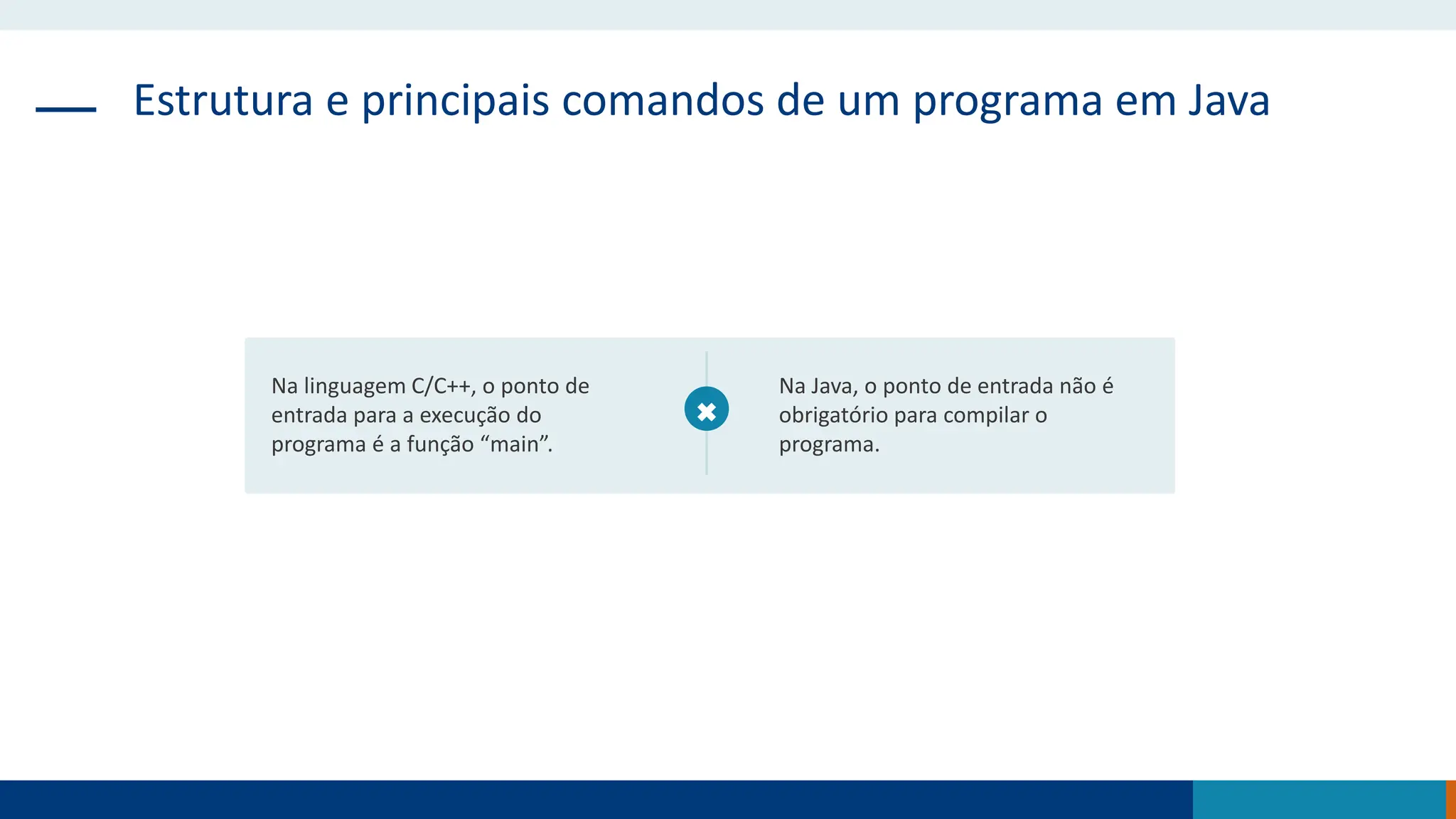 Estrutura e principais comandos de um programa em Java

Na linguagem C/C++, o ponto de entrada para a execução do programa é a função “main”.

Na Java, o ponto de entrada não é obrigatório para compilar o programa.